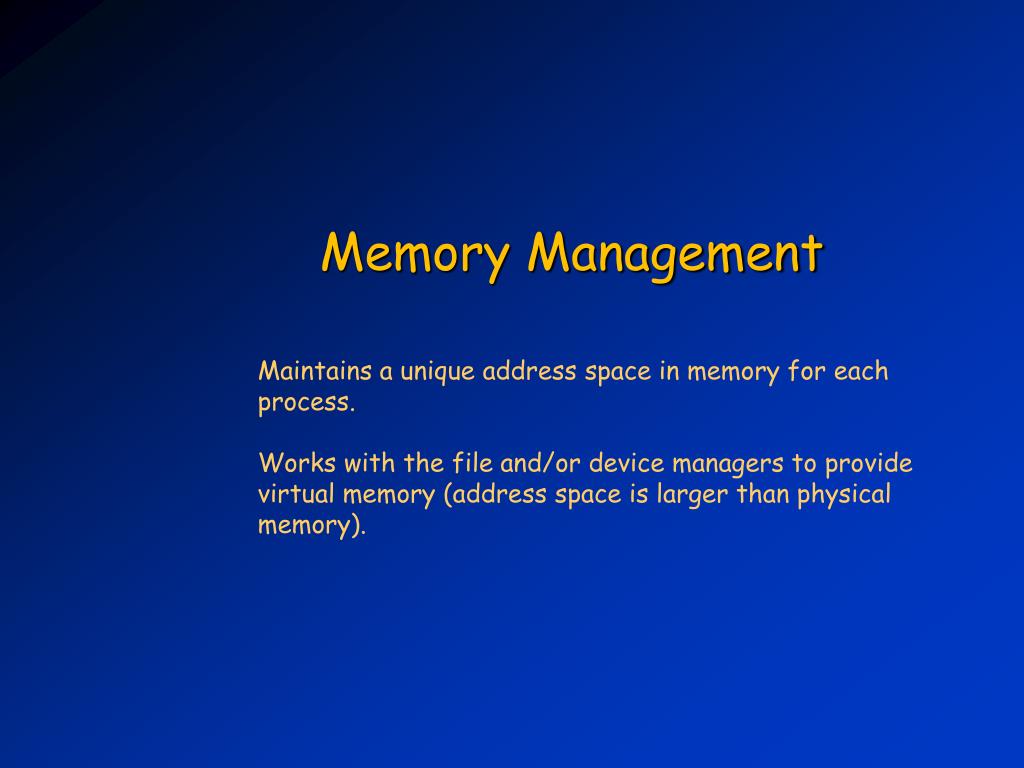 Memory Management

Maintains a unique address space in memory for each process.

Works with the file and/or device managers to provide virtual memory (address space is larger than physical memory).